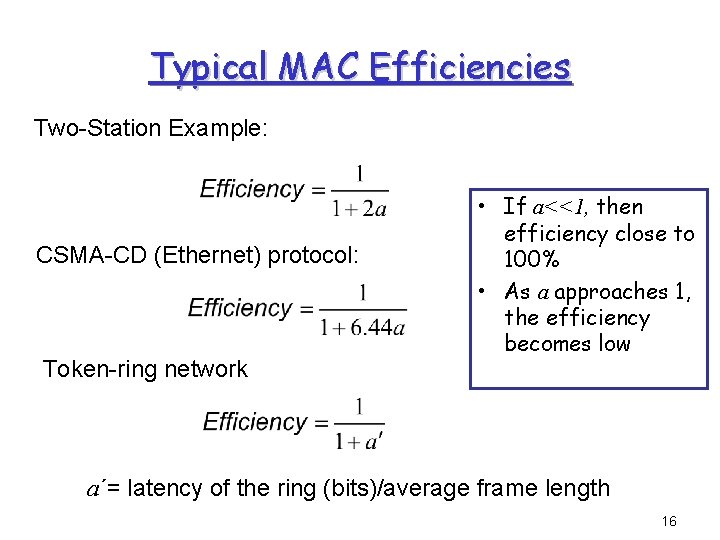 Typical MAC Efficiencies

Two-Station Example:

$Efficiency = \frac{1}{1+2a}$

CSMA-CD (Ethernet) protocol:

$Efficiency = \frac{1}{1+6.44a}$

Token-ring network

$Efficiency = \frac{1}{1+a'}$

$a'$= latency of the ring (bits)/average frame length

• If $a<<1$, then efficiency close to 100%
• As $a$ approaches 1, the efficiency becomes low

16